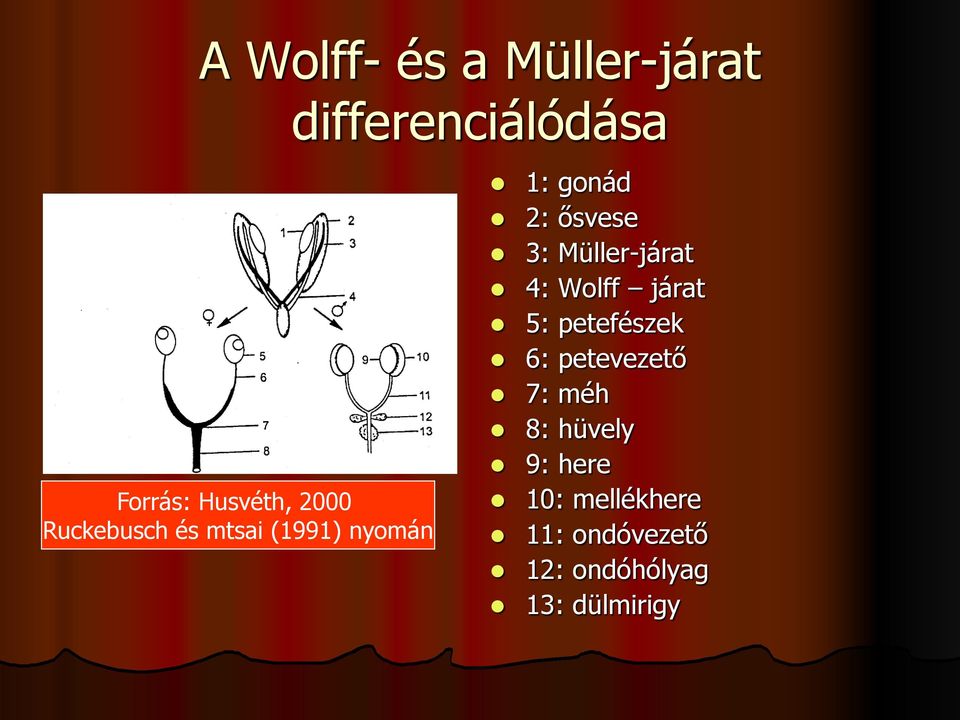 A Wolff- és a Müller-járat differenciálódása

1
2
3
4
♀
♂
5
6
7
8
9
10
11
12
13

Forrás: Husvéth, 2000
Ruckebusch és mtsai (1991) nyomán

- 1: gonád
- 2: ősvese
- 3: Müller-járat
- 4: Wolff – járat
- 5: petefészek
- 6: petevezető
- 7: méh
- 8: hüvely
- 9: here
- 10: mellékhere
- 11: ondóvezető
- 12: ondóhólyag
- 13: dülmirigy